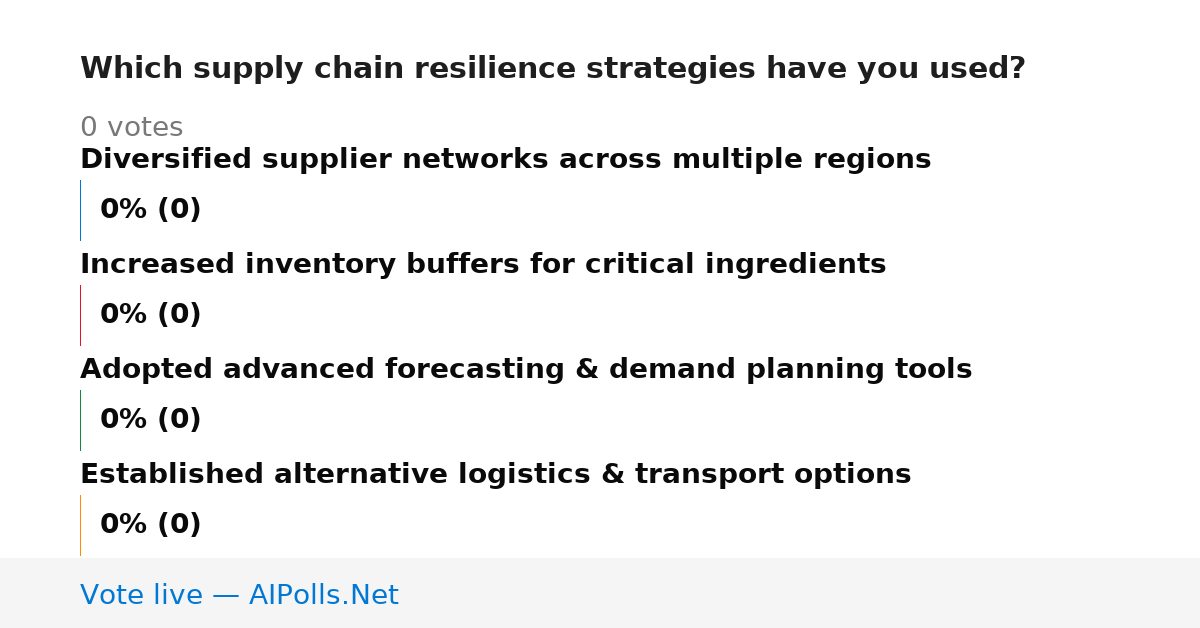 Which supply chain resilience strategies have you used?

0 votes

Diversified supplier networks across multiple regions

0% (0)

Increased inventory buffers for critical ingredients

0% (0)

Adopted advanced forecasting & demand planning tools

0% (0)

Established alternative logistics & transport options

0% (0)

Vote live — AIPolls.Net